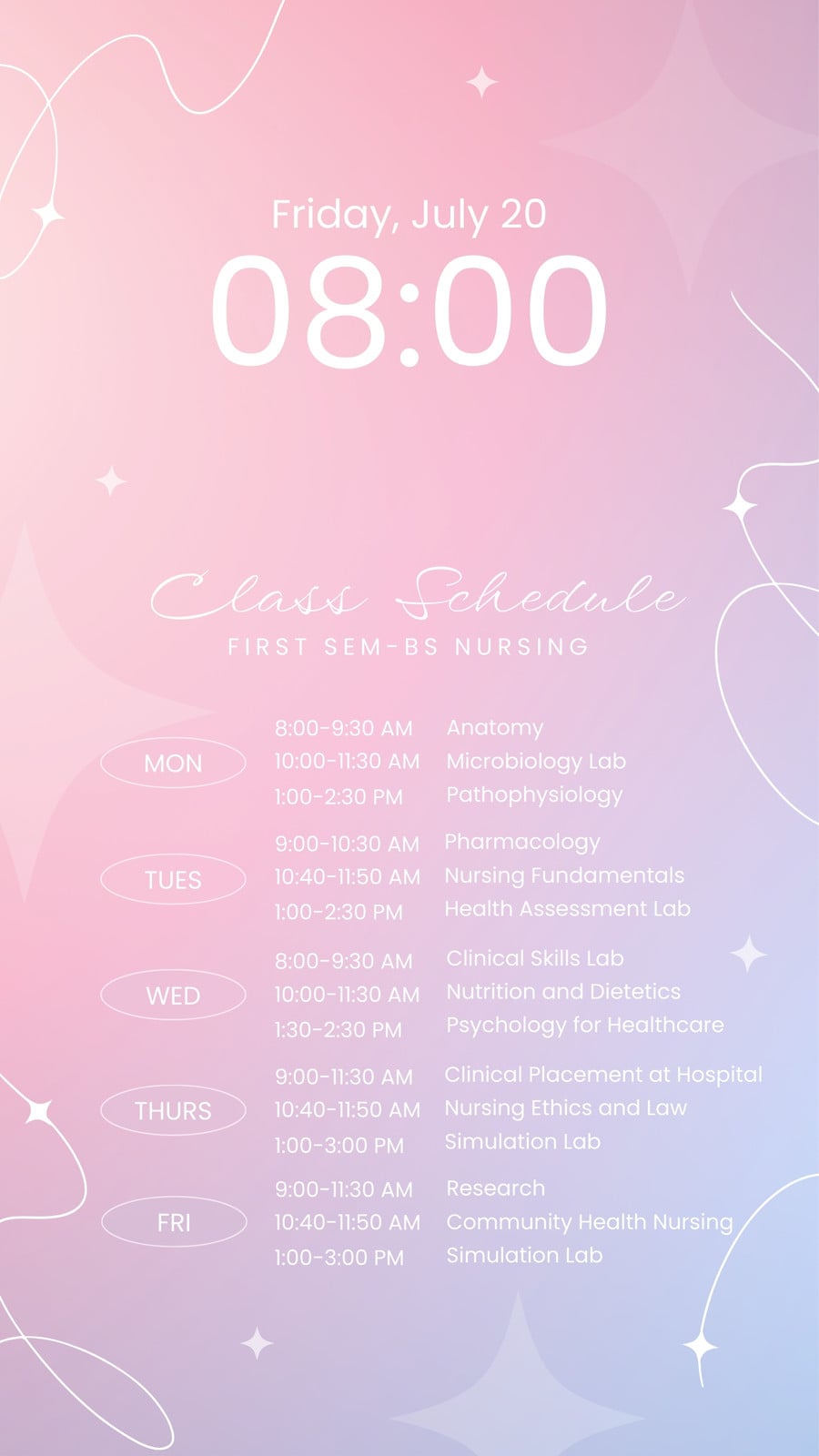 Friday, July 20
08:00

Class Schedule
FIRST SEM-BS NURSING

| | | |
|---|---|---|
| MON | 8:00-9:30 AM | Anatomy |
| | 10:00-11:30 AM | Microbiology Lab |
| | 1:00-2:30 PM | Pathophysiology |
| TUES | 9:00-10:30 AM | Pharmacology |
| | 10:40-11:50 AM | Nursing Fundamentals |
| | 1:00-2:30 PM | Health Assessment Lab |
| WED | 8:00-9:30 AM | Clinical Skills Lab |
| | 10:00-11:30 AM | Nutrition and Dietetics |
| | 1:30-2:30 PM | Psychology for Healthcare |
| THURS | 9:00-11:30 AM | Clinical Placement at Hospital |
| | 10:40-11:50 AM | Nursing Ethics and Law |
| | 1:00-3:00 PM | Simulation Lab |
| FRI | 9:00-11:30 AM | Research |
| | 10:40-11:50 AM | Community Health Nursing |
| | 1:00-3:00 PM | Simulation Lab |